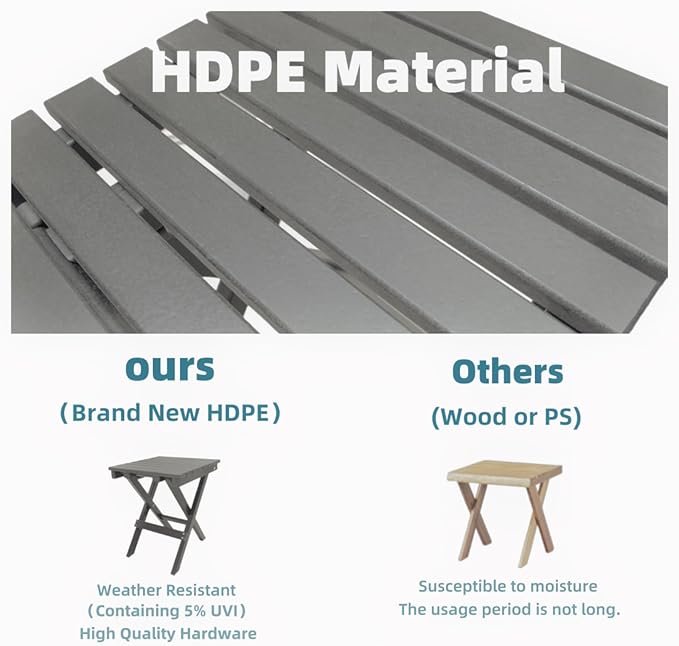 HDPE Material

ours
(Brand New HDPE)

Weather Resistant
(Containing 5% UVI)
High Quality Hardware

Others
(Wood or PS)

Susceptible to moisture
The usage period is not long.